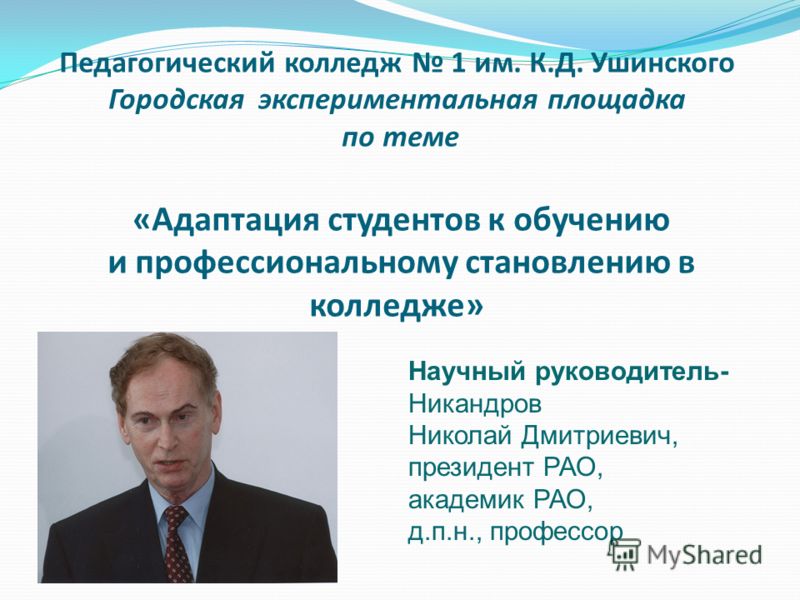 Педагогический колледж № 1 им. К.Д. Ушинского
Городская экспериментальная площадка
по теме

«Адаптация студентов к обучению и профессиональному становлению в колледже»

Научный руководитель-
Никандров
Николай Дмитриевич,
президент РАО,
академик РАО,
д.п.н., профессор

MyShared